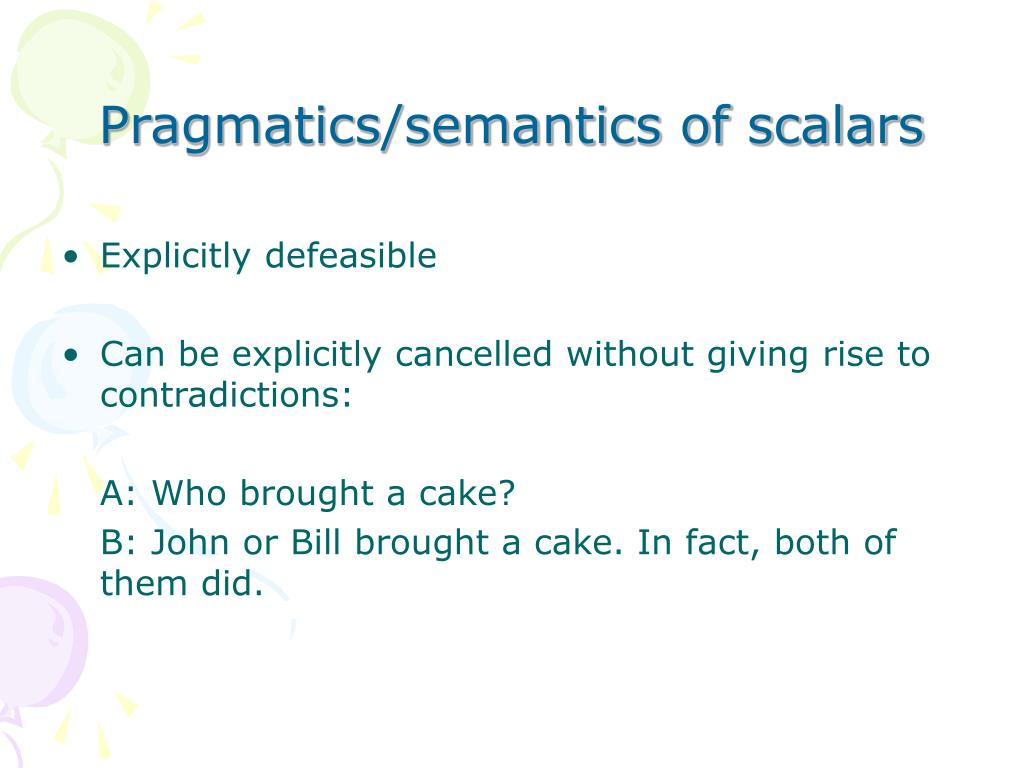 Pragmatics/semantics of scalars

• Explicitly defeasible

• Can be explicitly cancelled without giving rise to contradictions:

A: Who brought a cake?

B: John or Bill brought a cake. In fact, both of them did.